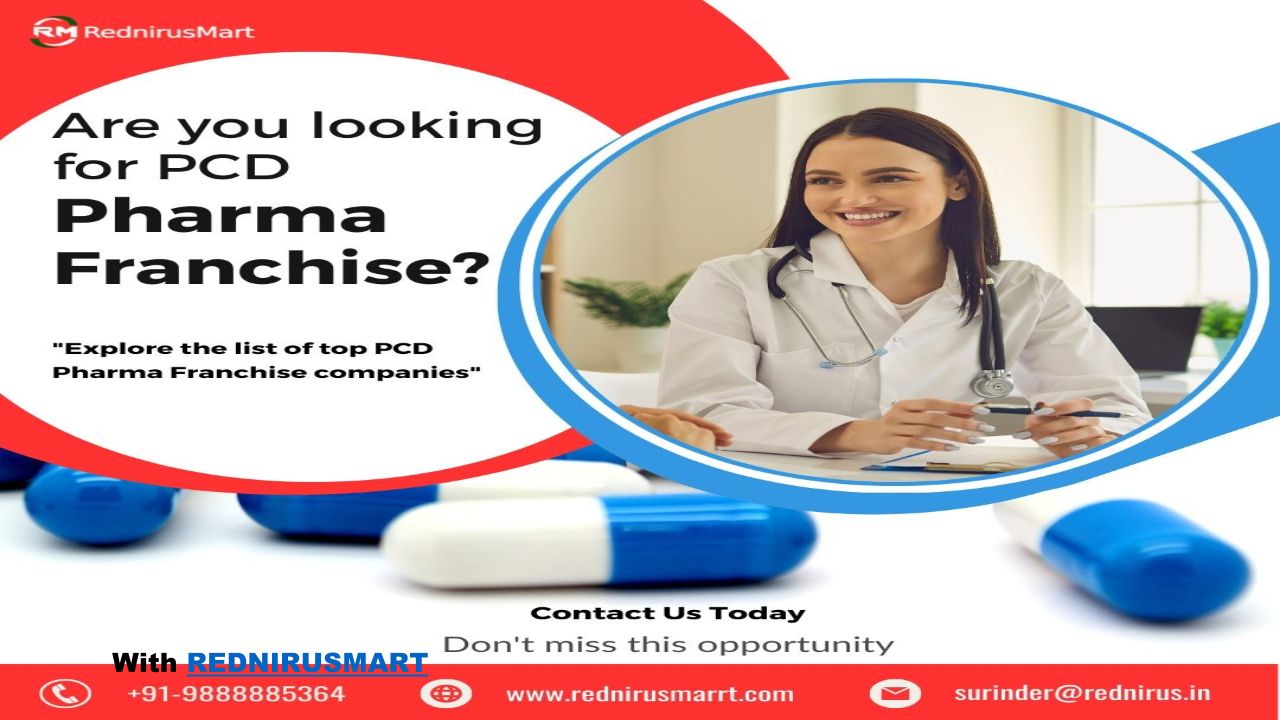 RM RednirusMart

Are you looking for PCD Pharma Franchise?

"Explore the list of top PCD Pharma Franchise companies"

Contact Us Today
Don't miss this opportunity

With REDNIRUSMART

+91-9888885364 www.rednirusmarrt.com surinder@rednirus.in